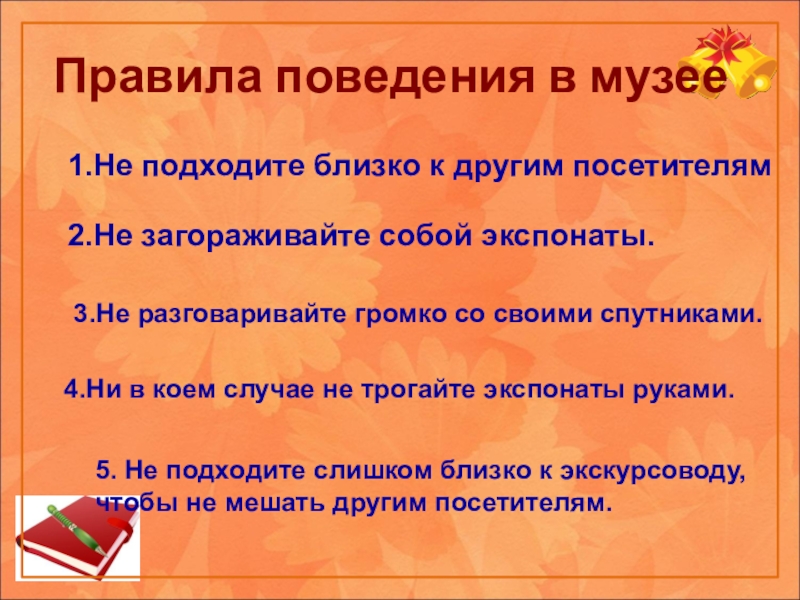 Правила поведения в музее

1.Не подходите близко к другим посетителям

2.Не загораживайте собой экспонаты.

3.Не разговаривайте громко со своими спутниками.

4.Ни в коем случае не трогайте экспонаты руками.

5. Не подходите слишком близко к экскурсоводу, чтобы не мешать другим посетителям.